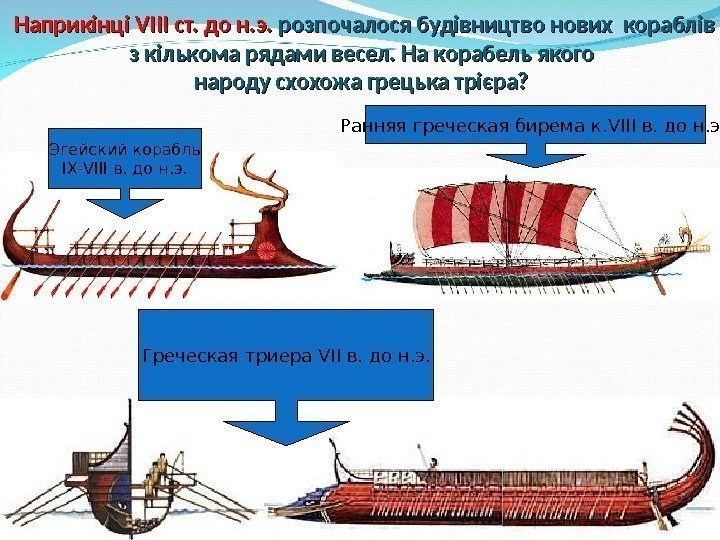 Наприкінці VIII ст. до н.э. розпочалося будівництво нових кораблів з кількома рядами весел. На корабель якого народу схохожа грецька трієра?

Эгейский корабль IX-VIII в. до н.э.

Ранняя греческая бирема к.VIII в. до н.э

Греческая триера VII в. до н.э.